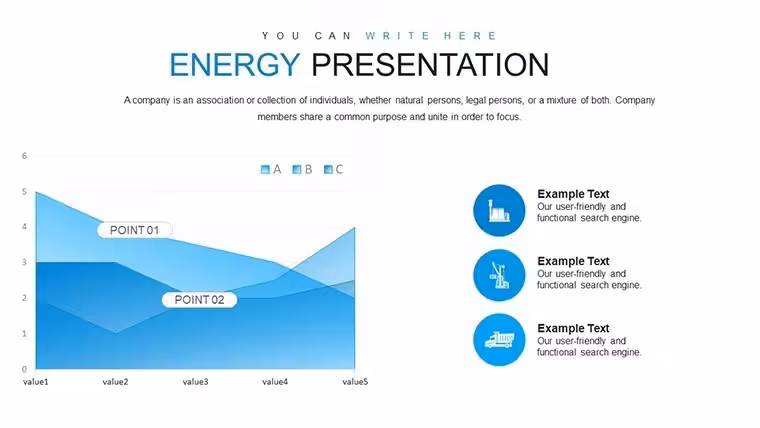 YOU CAN WRITE HERE

ENERGY PRESENTATION

A company is an association or collection of individuals, whether natural persons, legal persons, or a mixture of both. Company members share a common purpose and unite in order to focus.

6
5
4
3
2
1
0

A B C

POINT 01

POINT 02

value1 value2 value3 value4 value5

Example Text
Our user-friendly and functional search engine.

Example Text
Our user-friendly and functional search engine.

Example Text
Our user-friendly and functional search engine.